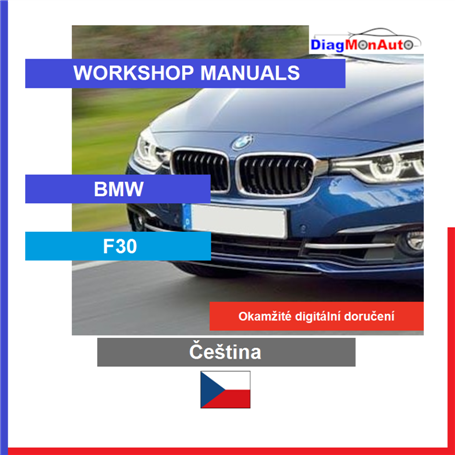 DiagMonAuto

WORKSHOP MANUALS

BMW

F30

Okamžité digitální doručení

Čeština